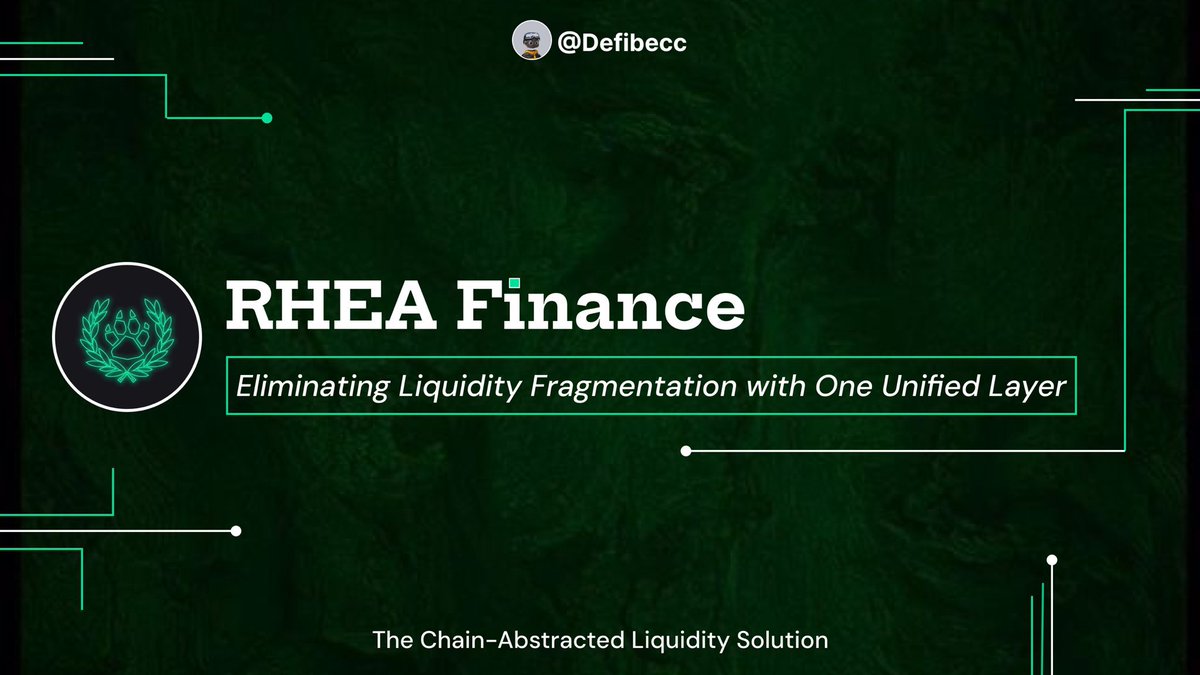 @Defibecc

RHEA Finance

Eliminating Liquidity Fragmentation with One Unified Layer

The Chain-Abstracted Liquidity Solution